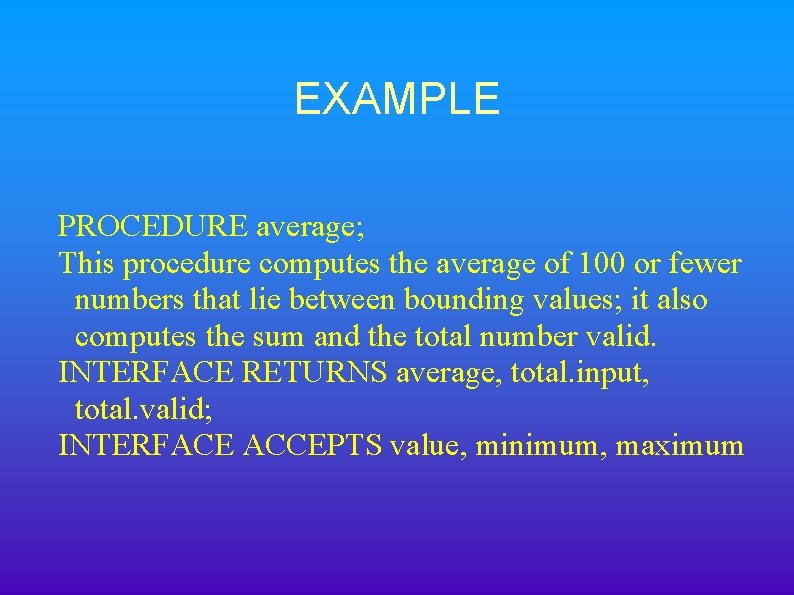 EXAMPLE

PROCEDURE average;

This procedure computes the average of 100 or fewer numbers that lie between bounding values; it also computes the sum and the total number valid.

INTERFACE RETURNS average, total.input, total.valid;

INTERFACE ACCEPTS value, minimum, maximum